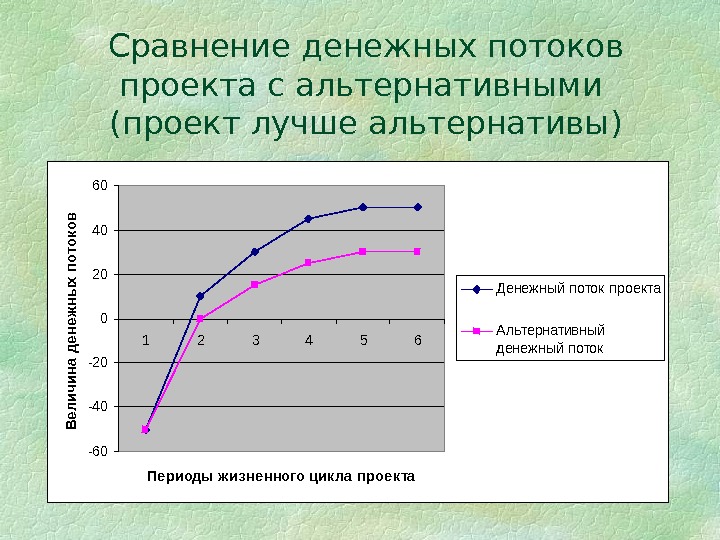 Сравнение денежных потоков проекта с альтернативными (проект лучше альтернативы)

Величина денежных потоков

60
40
20
0
-20
-40
-60

1 2 3 4 5 6

Периоды жизненного цикла проекта

Денежный поток проекта
Альтернативный денежный поток